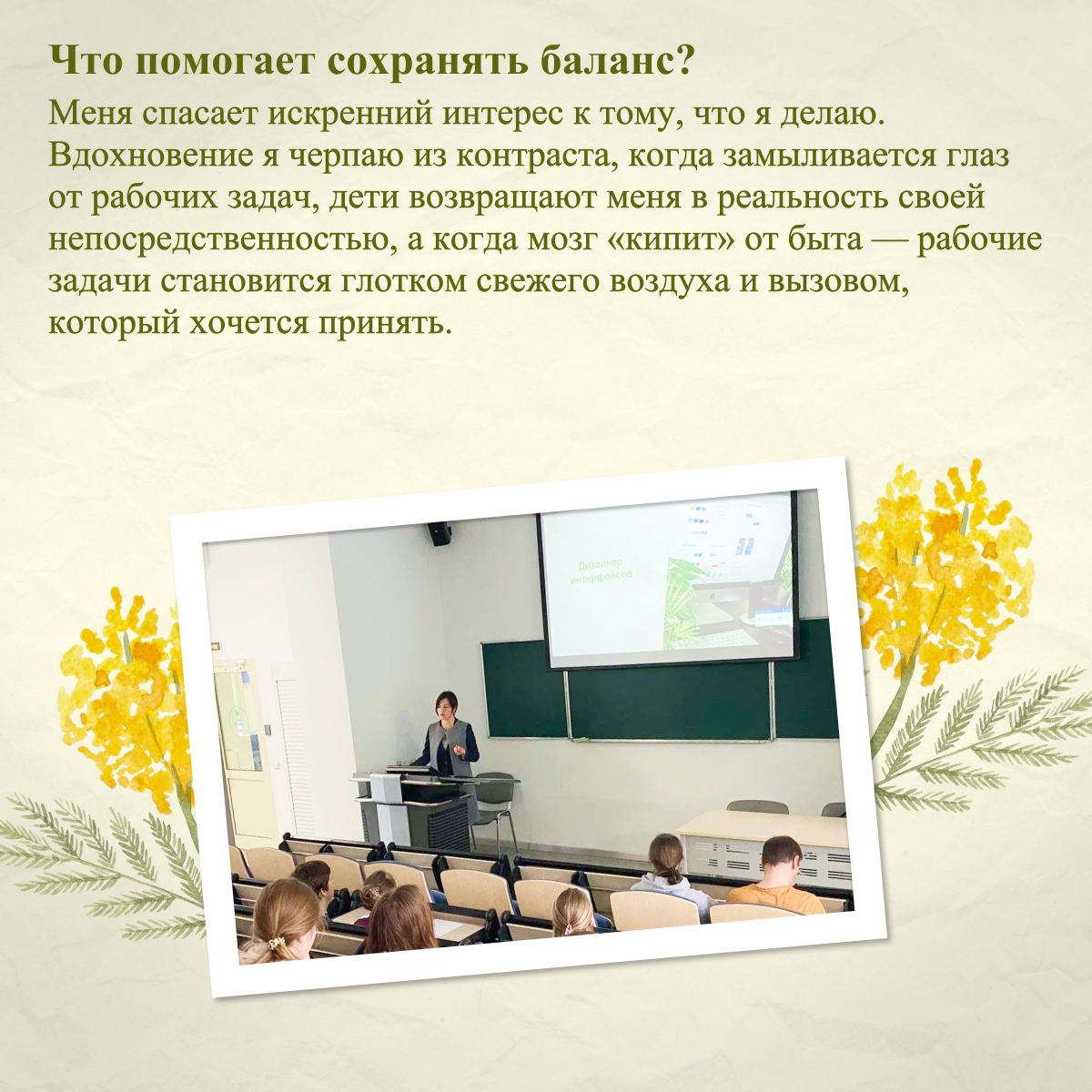 Что помогает сохранять баланс?

Меня спасает искренний интерес к тому, что я делаю. Вдохновение я черпаю из контраста, когда замыливается глаз от рабочих задач, дети возвращают меня в реальность своей непосредственностью, а когда мозг «кипит» от быта — рабочие задачи становится глотком свежего воздуха и вызовом, который хочется принять.

Дизайнер интерфейсов